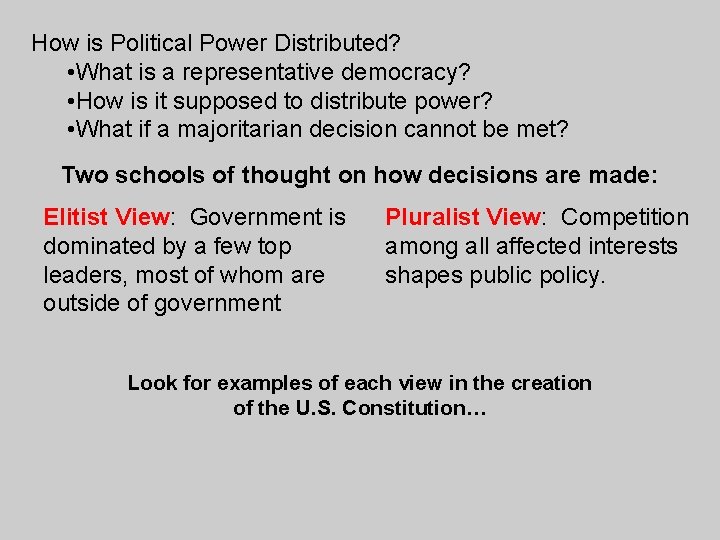 How is Political Power Distributed?

• What is a representative democracy?
• How is it supposed to distribute power?
• What if a majoritarian decision cannot be met?

Two schools of thought on how decisions are made:

Elitist View: Government is dominated by a few top leaders, most of whom are outside of government

Pluralist View: Competition among all affected interests shapes public policy.

Look for examples of each view in the creation of the U.S. Constitution…